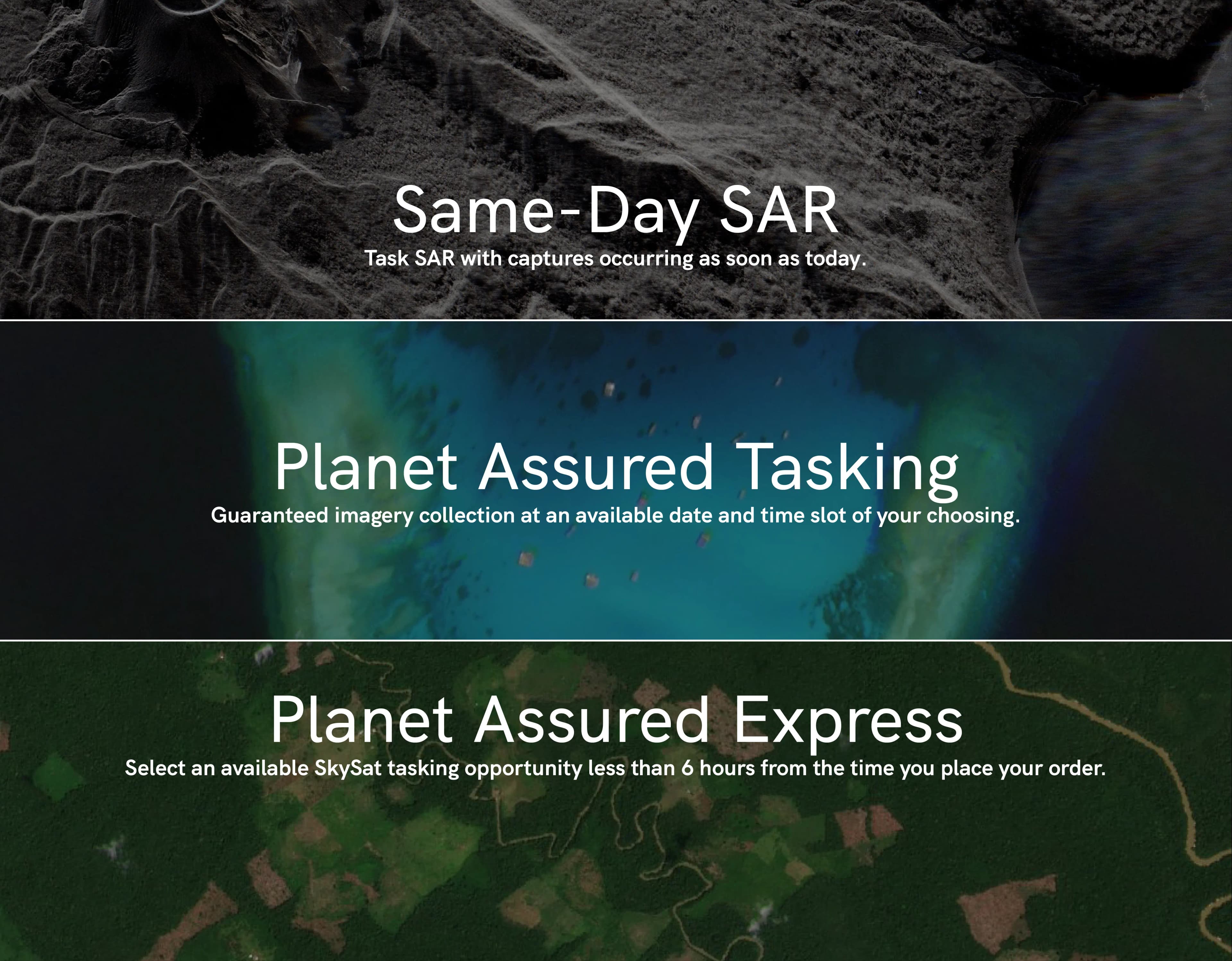 Same-Day SAR
Task SAR with captures occurring as soon as today.

Planet Assured Tasking
Guaranteed imagery collection at an available date and time slot of your choosing.

Planet Assured Express
Select an available SkySat tasking opportunity less than 6 hours from the time you place your order.